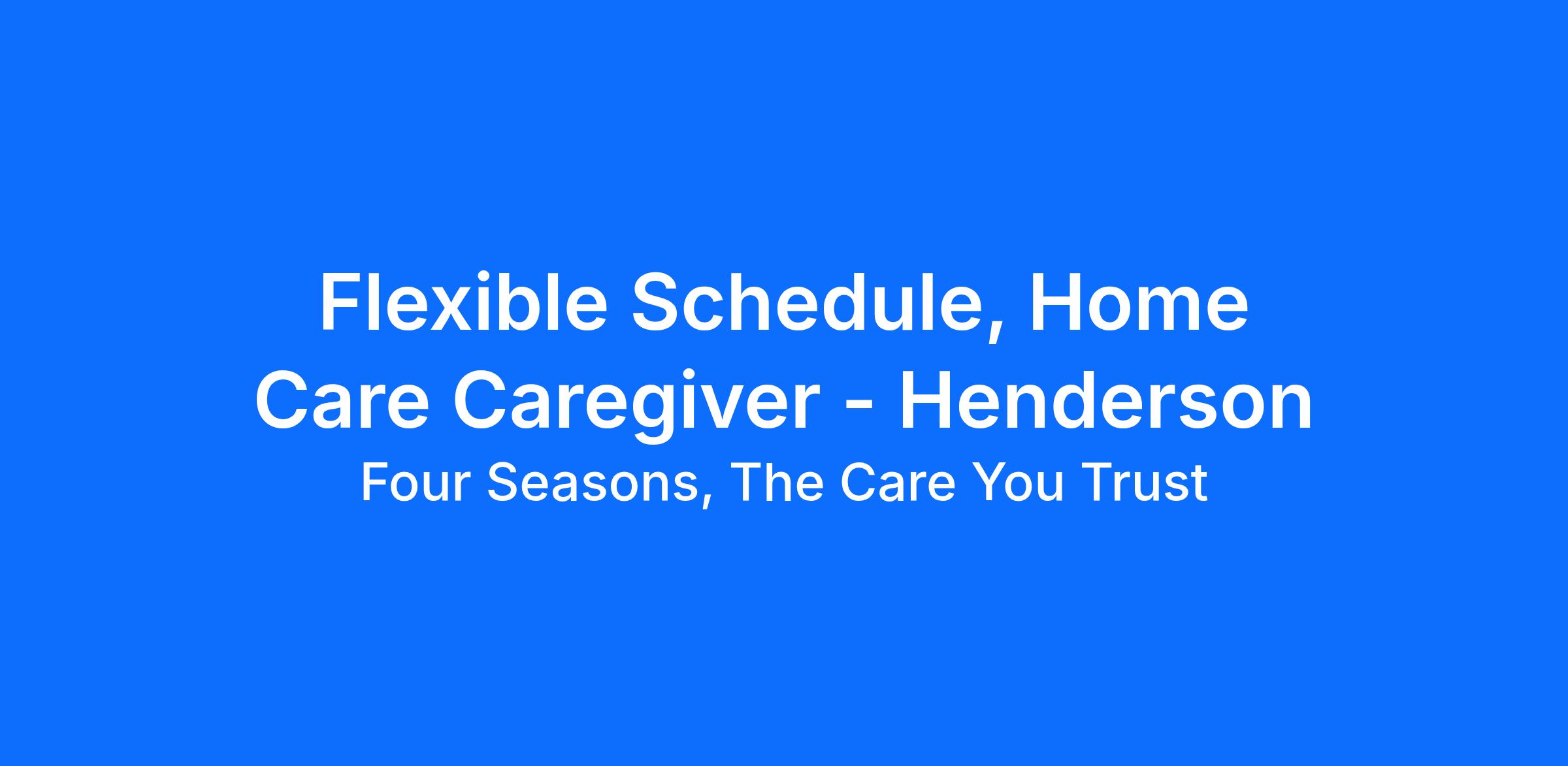 Flexible Schedule, Home Care Caregiver - Henderson

Four Seasons, The Care You Trust